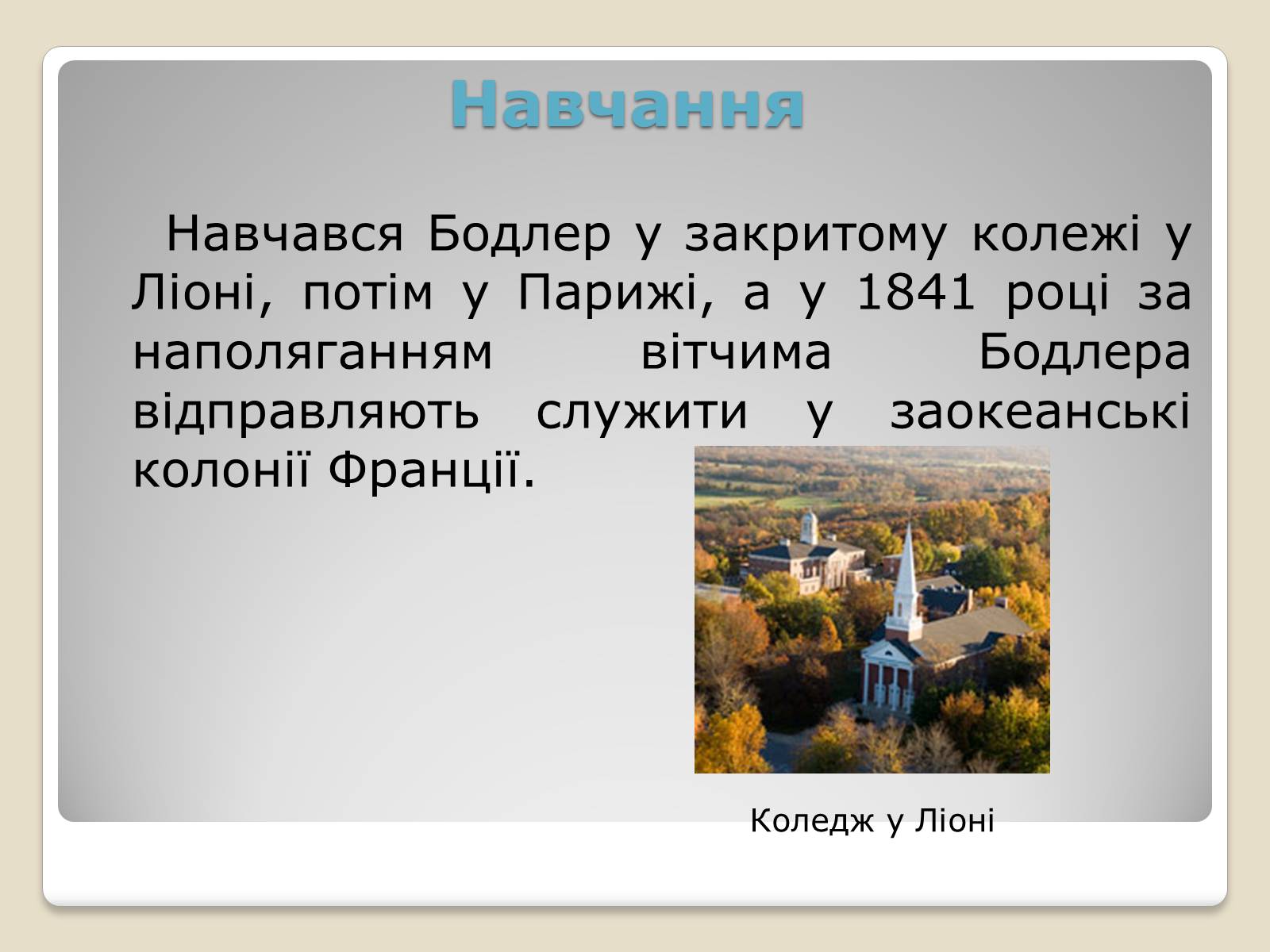 Навчання

Навчався Бодлер у закритому колежі у Ліоні, потім у Парижі, а у 1841 році за наполяганням вітчима Бодлера відправляють служити у заокеанські колонії Франції.

Коледж у Ліоні